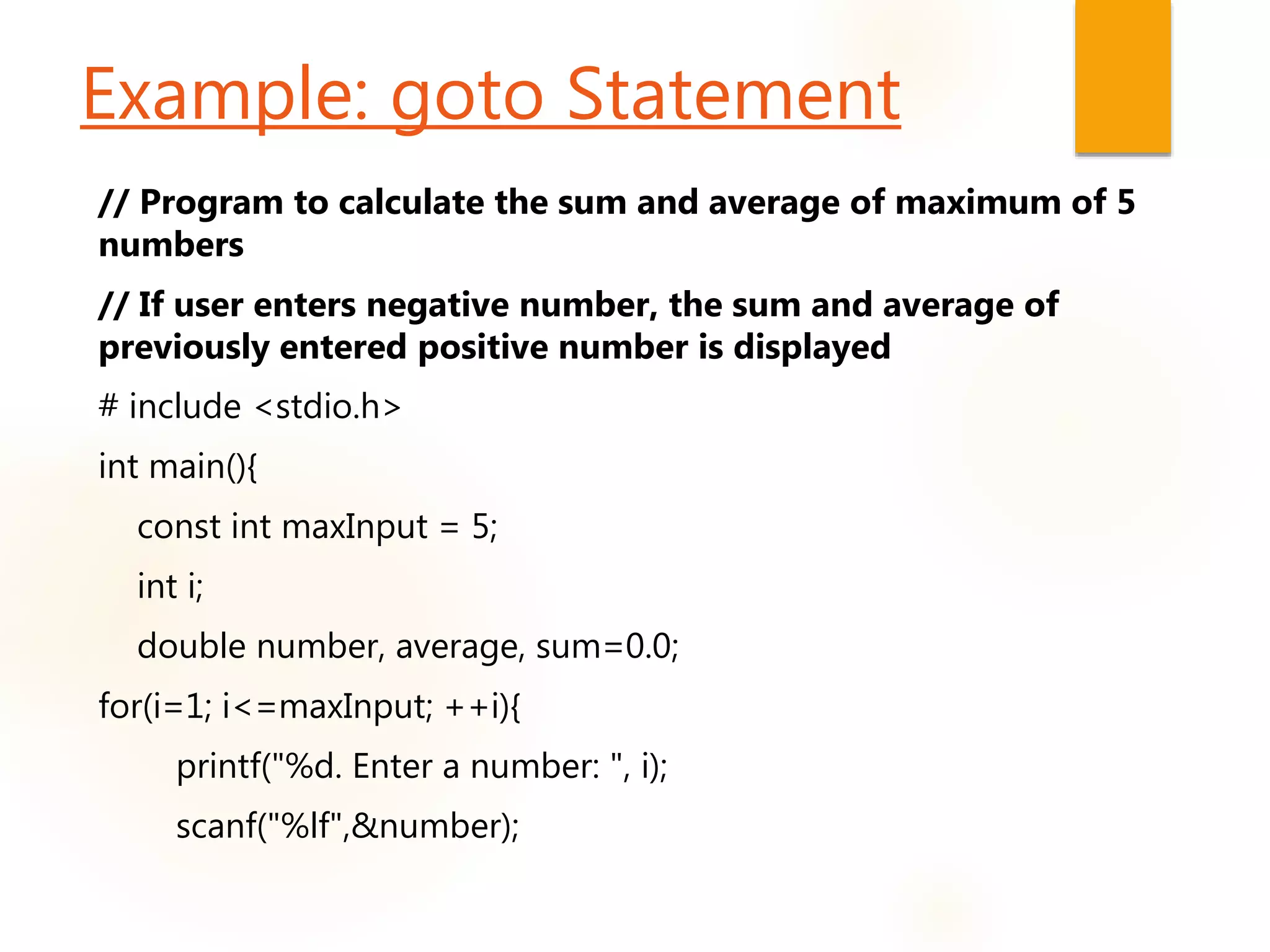 Example: goto Statement

// Program to calculate the sum and average of maximum of 5 numbers

// If user enters negative number, the sum and average of previously entered positive number is displayed

# include <stdio.h>

int main(){

const int maxInput = 5;

int i;

double number, average, sum=0.0;

for(i=1; i<=maxInput; ++i){

printf("%d. Enter a number: ", i);

scanf("%lf",&number);